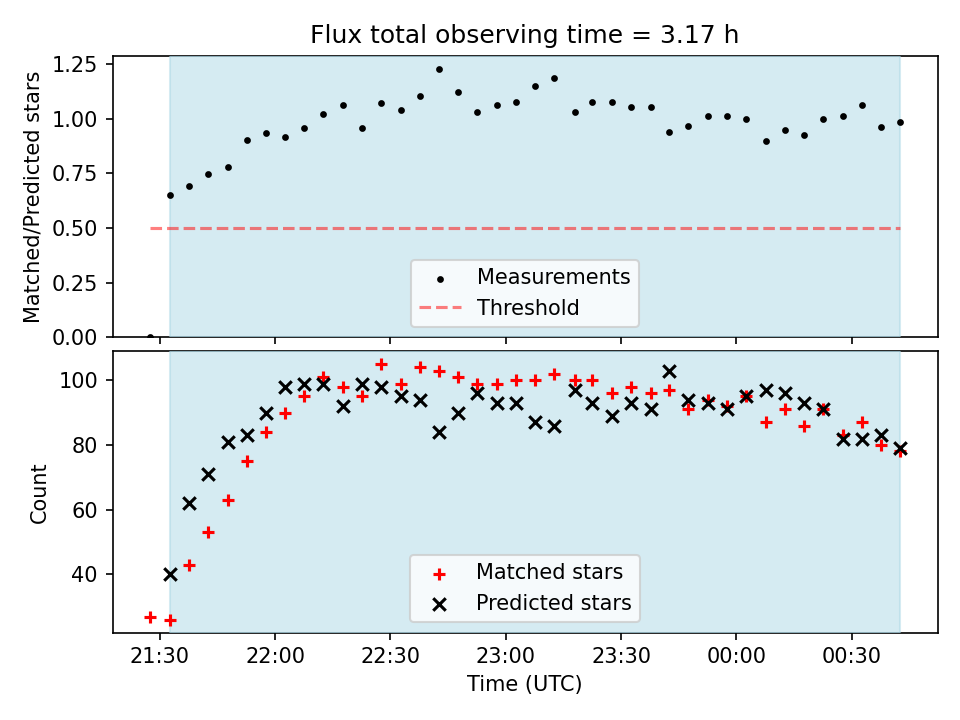 Flux total observing time = 3.17 h

Matched/Predicted stars

1.25
1.00
0.75
0.50
0.25
0.00

Measurements
Threshold

Count

100
80
60
40

Matched stars
Predicted stars

21:30
22:00
22:30
23:00
23:30
00:00
00:30

Time (UTC)